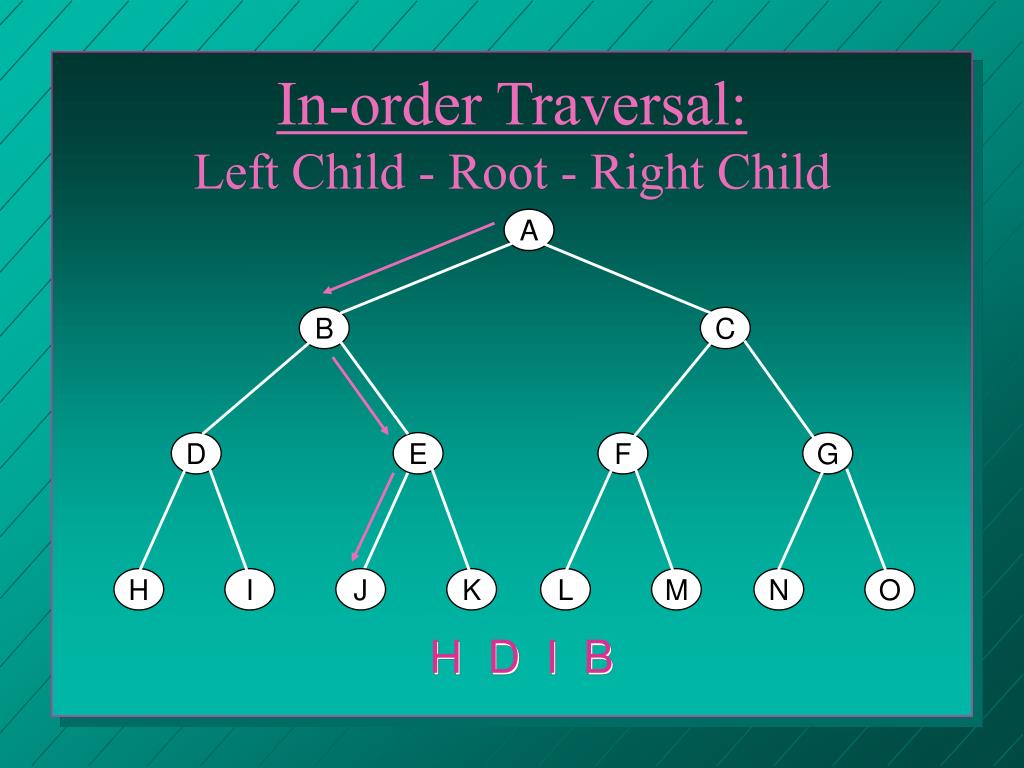 In-order Traversal:
Left Child - Root - Right Child

A
B
C
D
E
F
G
H
I
J
K
L
M
N
O

H D I B